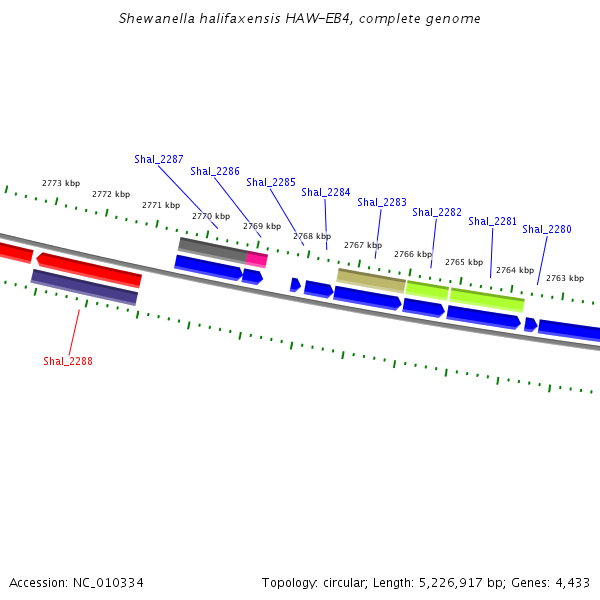 Shewanella halifaxensis HAW-EB4, complete genome

Shal_2287
Shal_2286
Shal_2285
Shal_2284
Shal_2283
Shal_2282
Shal_2281
Shal_2280

2773 kbp
2772 kbp
2771 kbp
2770 kbp
2769 kbp
2768 kbp
2767 kbp
2766 kbp
2765 kbp
2764 kbp
2763 kbp

Shal_2288

Accession: NC_010334

Topology: circular; Length: 5,226,917 bp; Genes: 4,433